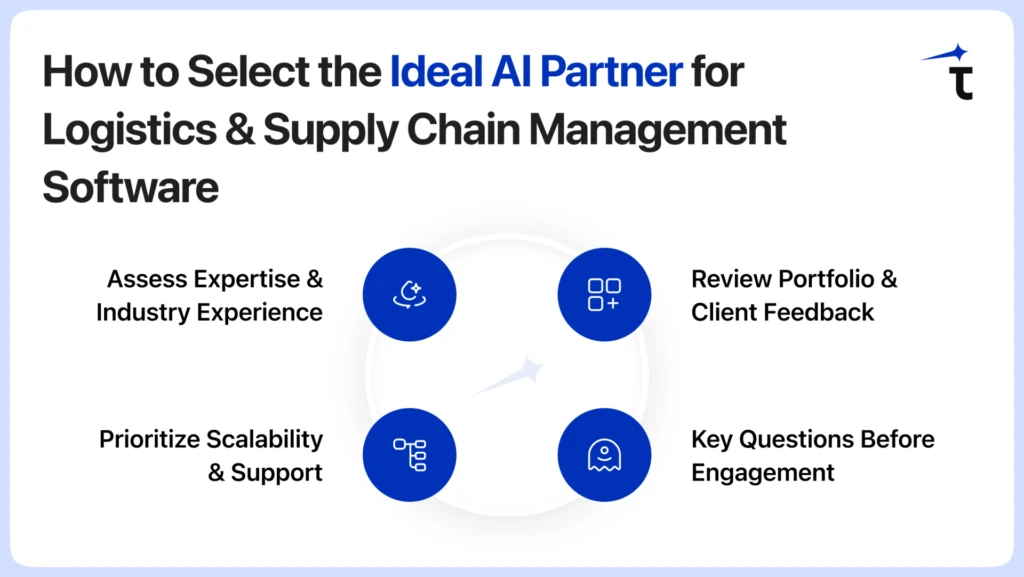 How to Select the Ideal AI Partner for Logistics & Supply Chain Management Software

Assess Expertise & Industry Experience

Review Portfolio & Client Feedback

Prioritize Scalability & Support

Key Questions Before Engagement